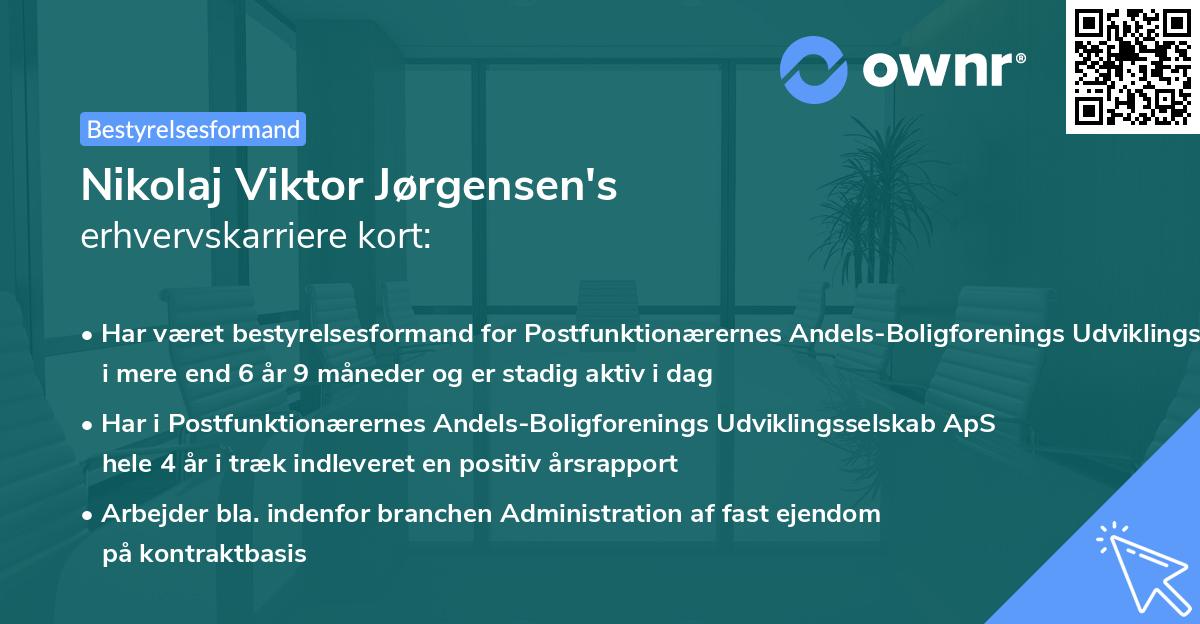 ownr®

Bestyrelsesformand

Nikolaj Viktor Jørgensen's
erhvervskarriere kort:

• Har været bestyrelsesformand for Postfunktionærernes Andels-Boligforenings Udviklings i mere end 6 år 9 måneder og er stadig aktiv i dag

• Har i Postfunktionærernes Andels-Boligforenings Udviklingsselskab ApS hele 4 år i træk indleveret en positiv årsrapport

• Arbejder bla. indenfor branchen Administration af fast ejendom på kontraktbasis